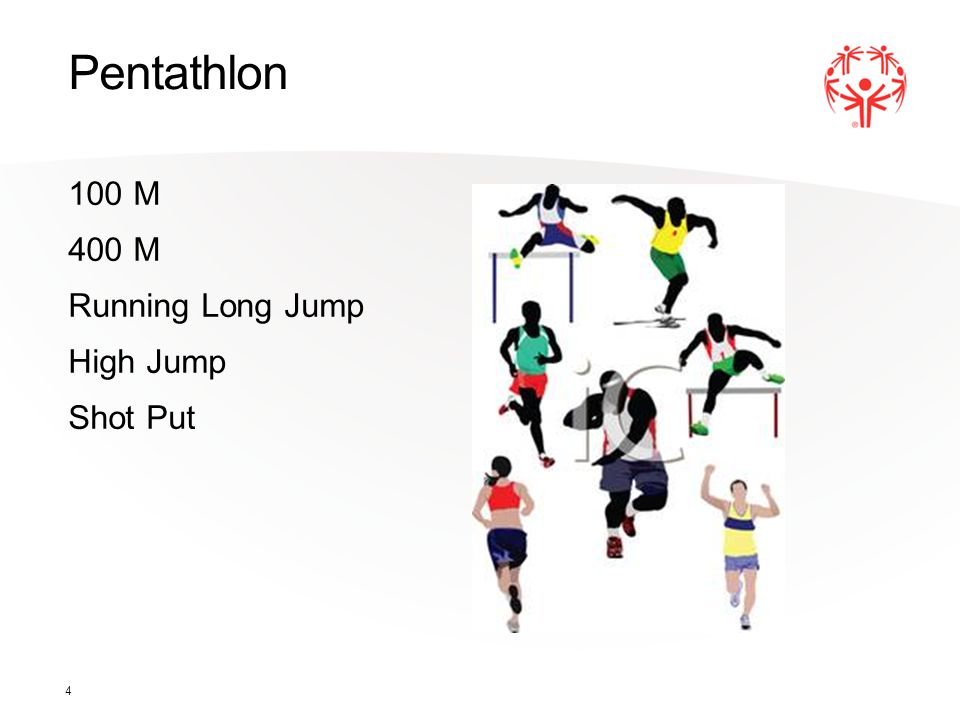 Pentathlon

100 M

400 M

Running Long Jump

High Jump

Shot Put

4